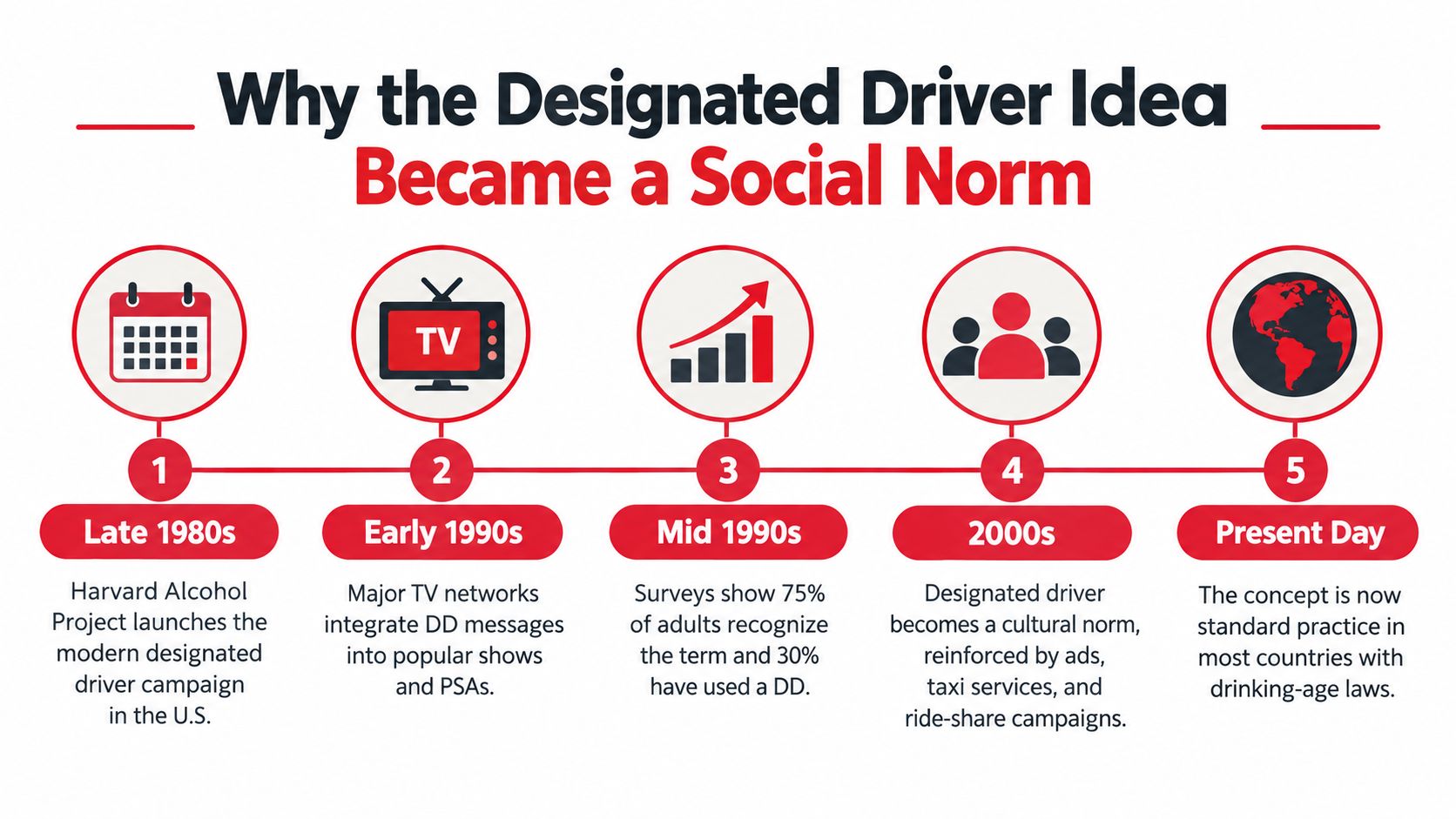 Why the Designated Driver Idea
Became a Social Norm

TV

1
Late 1980s
Harvard Alcohol Project launches the modern designated driver campaign in the U.S.

2
Early 1990s
Major TV networks integrate DD messages into popular shows and PSAs.

3
Mid 1990s
Surveys show 75% of adults recognize the term and 30% have used a DD.

4
2000s
Designated driver becomes a cultural norm, reinforced by ads, taxi services, and ride-share campaigns.

5
Present Day
The concept is now standard practice in most countries with drinking-age laws.